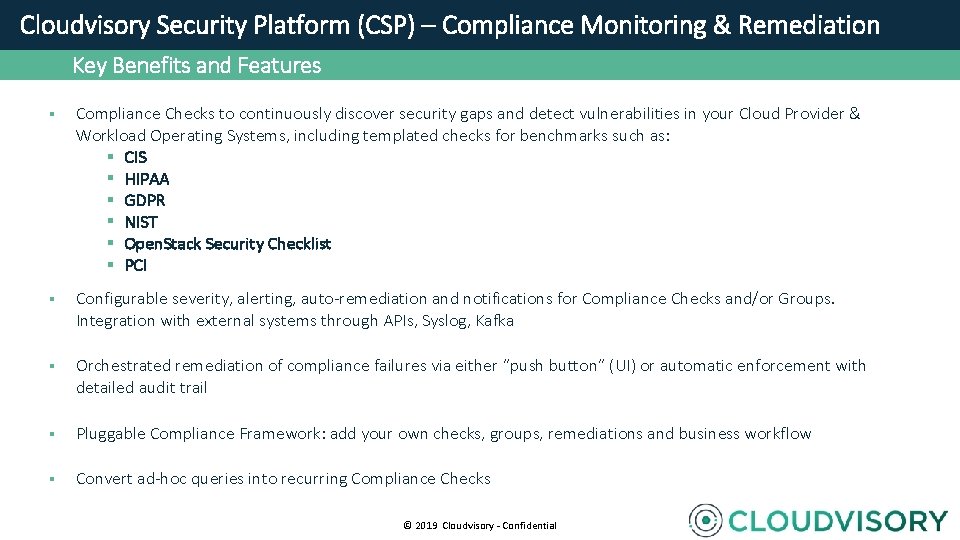 Cloudvisory Security Platform (CSP) – Compliance Monitoring & Remediation

Key Benefits and Features

▪ Compliance Checks to continuously discover security gaps and detect vulnerabilities in your Cloud Provider & Workload Operating Systems, including templated checks for benchmarks such as:
▪ CIS
▪ HIPAA
▪ GDPR
▪ NIST
▪ OpenStack Security Checklist
▪ PCI

▪ Configurable severity, alerting, auto-remediation and notifications for Compliance Checks and/or Groups. Integration with external systems through APIs, Syslog, Kafka

▪ Orchestrated remediation of compliance failures via either "push button" (UI) or automatic enforcement with detailed audit trail

▪ Pluggable Compliance Framework: add your own checks, groups, remediations and business workflow

▪ Convert ad-hoc queries into recurring Compliance Checks

© 2019 Cloudvisory - Confidential

CLOUDVISORY